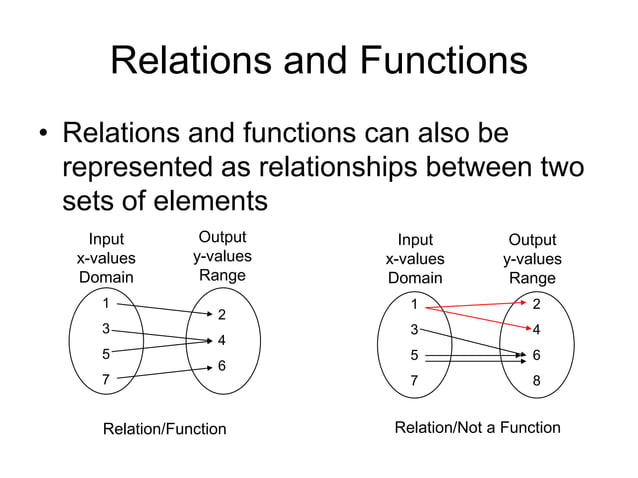 Relations and Functions

• Relations and functions can also be represented as relationships between two sets of elements

Input
x-values
Domain

Output
y-values
Range

1
3
5
7

2
4
6

Relation/Function

Input
x-values
Domain

Output
y-values
Range

1
3
5
7

2
4
6
8

Relation/Not a Function